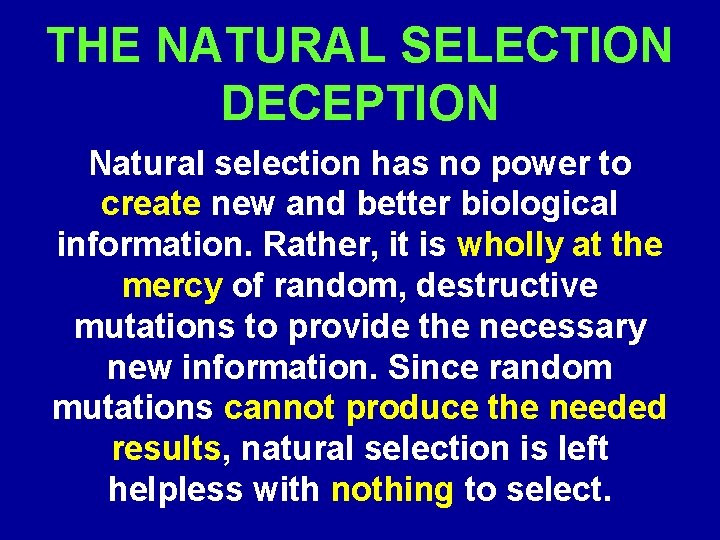 THE NATURAL SELECTION DECEPTION

Natural selection has no power to create new and better biological information. Rather, it is wholly at the mercy of random, destructive mutations to provide the necessary new information. Since random mutations cannot produce the needed results, natural selection is left helpless with nothing to select.